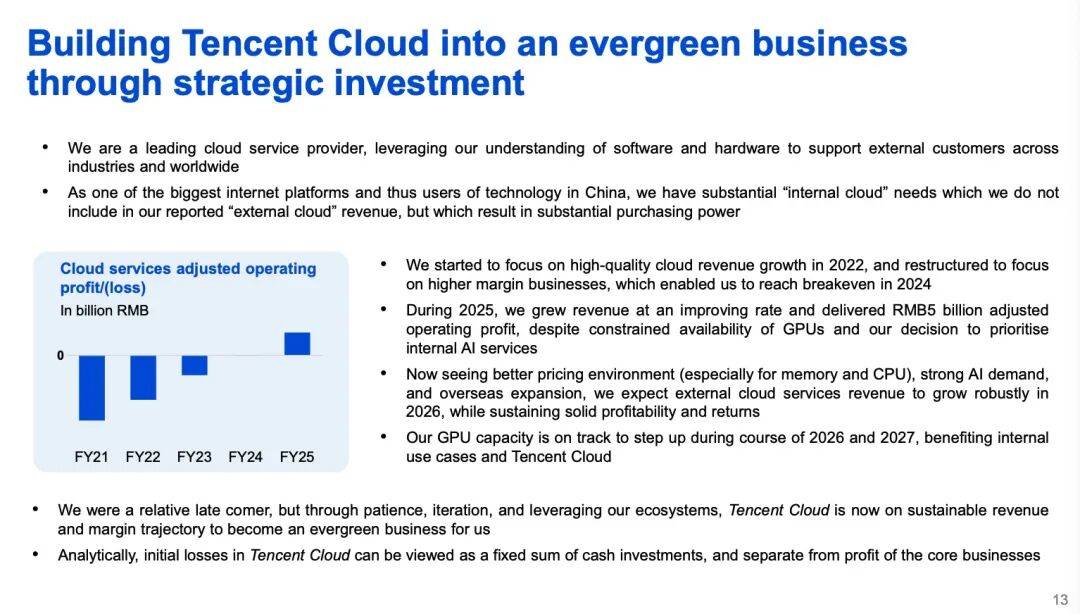 Building Tencent Cloud into an evergreen business through strategic investment

• We are a leading cloud service provider, leveraging our understanding of software and hardware to support external customers across industries and worldwide
• As one of the biggest internet platforms and thus users of technology in China, we have substantial “internal cloud” needs which we do not include in our reported “external cloud” revenue, but which result in substantial purchasing power

Cloud services adjusted operating profit/(loss)
In billion RMB
0
FY21 FY22 FY23 FY24 FY25

• We started to focus on high-quality cloud revenue growth in 2022, and restructured to focus on higher margin businesses, which enabled us to reach breakeven in 2024
• During 2025, we grew revenue at an improving rate and delivered RMB5 billion adjusted operating profit, despite constrained availability of GPUs and our decision to prioritise internal AI services
• Now seeing better pricing environment (especially for memory and CPU), strong AI demand, and overseas expansion, we expect external cloud services revenue to grow robustly in 2026, while sustaining solid profitability and returns
• Our GPU capacity is on track to step up during course of 2026 and 2027, benefiting internal use cases and Tencent Cloud

• We were a relative late comer, but through patience, iteration, and leveraging our ecosystems, Tencent Cloud is now on sustainable revenue and margin trajectory to become an evergreen business for us
• Analytically, initial losses in Tencent Cloud can be viewed as a fixed sum of cash investments, and separate from profit of the core businesses

13